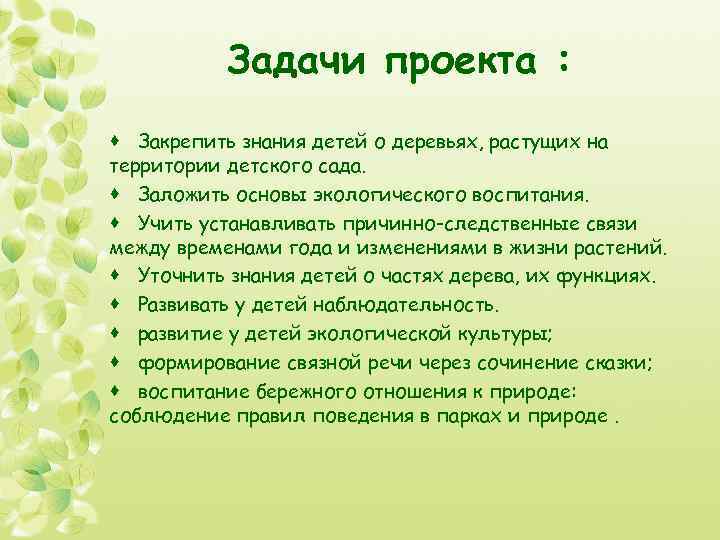 Задачи проекта :

♦ Закрепить знания детей о деревьях, растущих на территории детского сада.

♦ Заложить основы экологического воспитания.

♦ Учить устанавливать причинно-следственные связи между временами года и изменениями в жизни растений.

♦ Уточнить знания детей о частях дерева, их функциях.

♦ Развивать у детей наблюдательность.

♦ развитие у детей экологической культуры;

♦ формирование связной речи через сочинение сказки;

♦ воспитание бережного отношения к природе: соблюдение правил поведения в парках и природе .